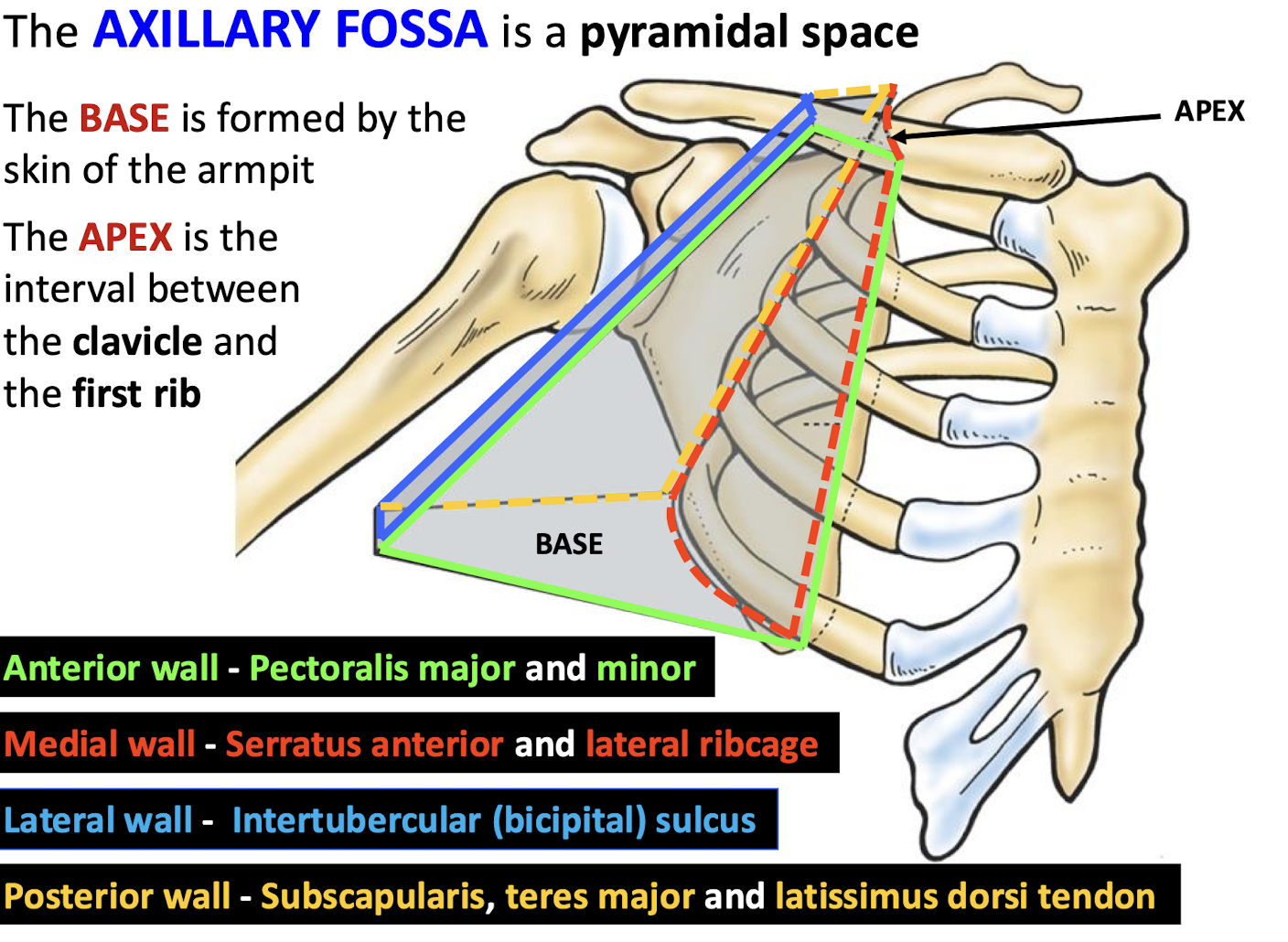 The AXILLARY FOSSA is a pyramidal space

The BASE is formed by the skin of the armpit

The APEX is the interval between the clavicle and the first rib

APEX

BASE

Anterior wall - Pectoralis major and minor

Medial wall - Serratus anterior and lateral ribcage

Lateral wall - Intertubercular (bicipital) sulcus

Posterior wall - Subscapularis, teres major and latissimus dorsi tendon